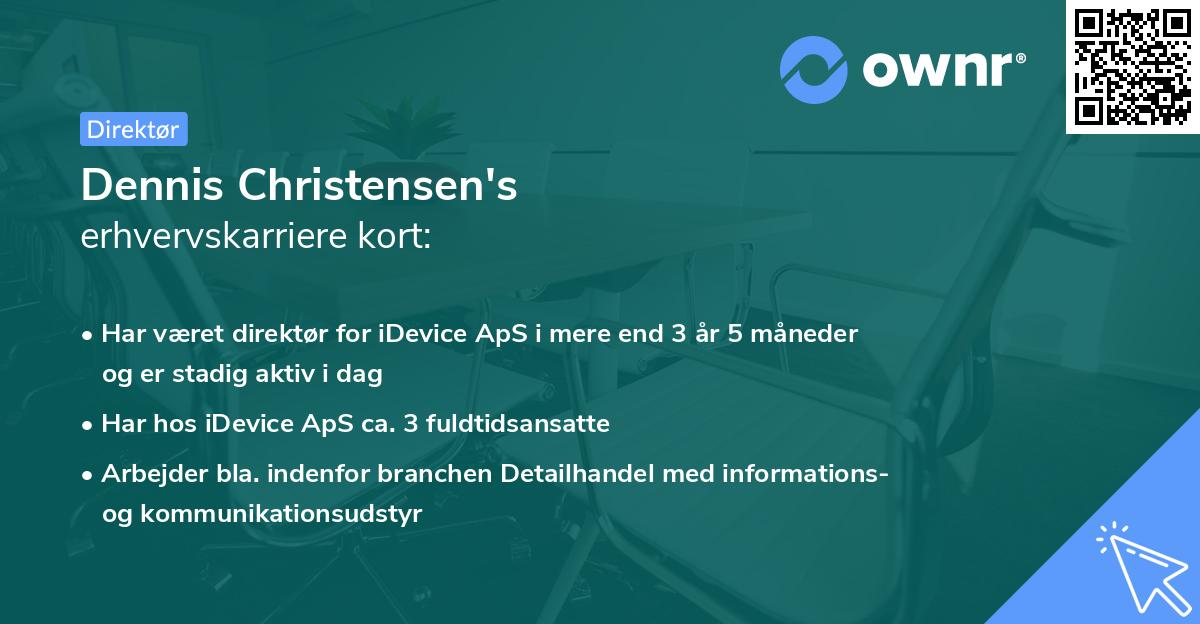 ownr®

Direktør

Dennis Christensen's
erhvervskarriere kort:

• Har været direktør for iDevice ApS i mere end 3 år 5 måneder og er stadig aktiv i dag

• Har hos iDevice ApS ca. 3 fuldtidsansatte

• Arbejder bla. indenfor branchen Detailhandel med informations- og kommunikationsudstyr